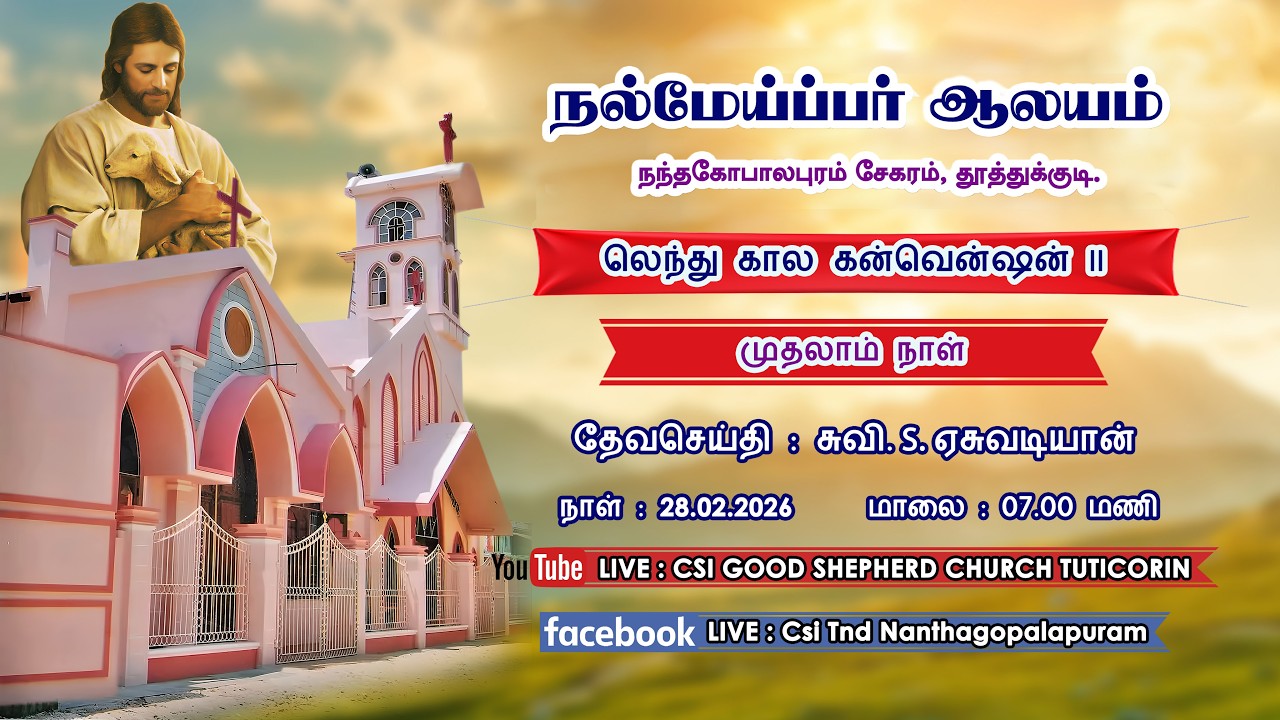 நல்மேய்ப்பர் ஆலயம்

நந்தகோபாலபுரம் சேகரம், தூத்துக்குடி.

லெந்து கால கன்வென்ஷன் II

முதலாம் நாள்

தேவசெய்தி : சுவி. S. ஏசுவடியான்

நாள் : 28.02.2026 மாலை : 07.00 மணி

YouTube LIVE : CSI GOOD SHEPHERD CHURCH TUTICORIN

facebook LIVE : Csi Tnd Nanthagopalapuram